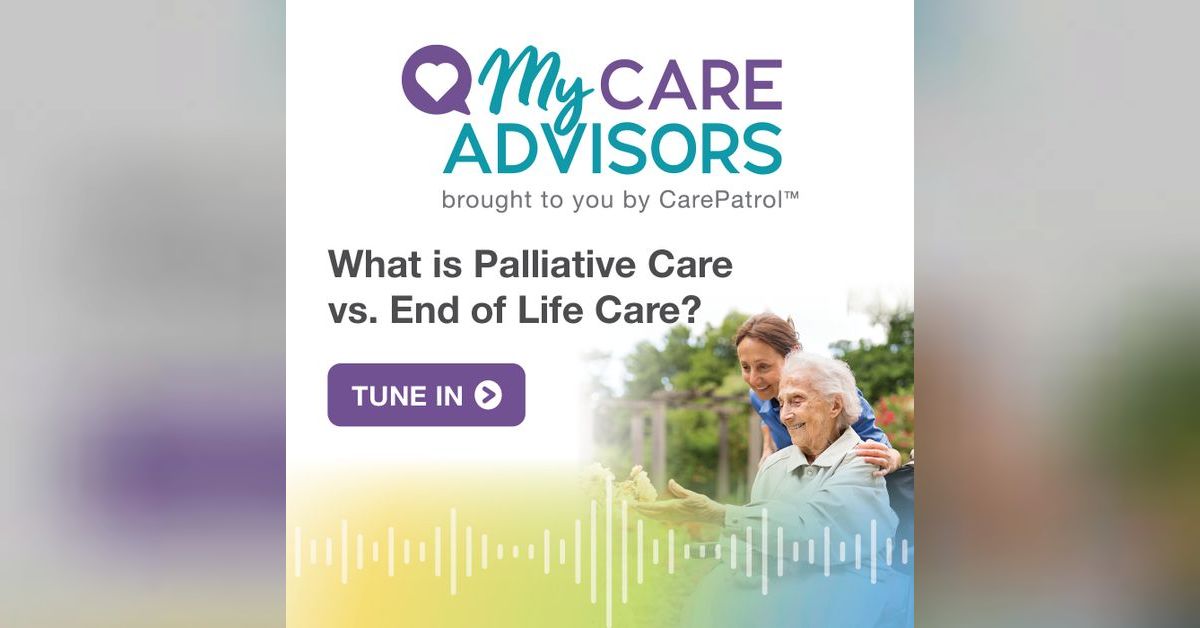 My CARE ADVISORS
brought to you by CarePatrol™

What is Palliative Care vs. End of Life Care?

TUNE IN